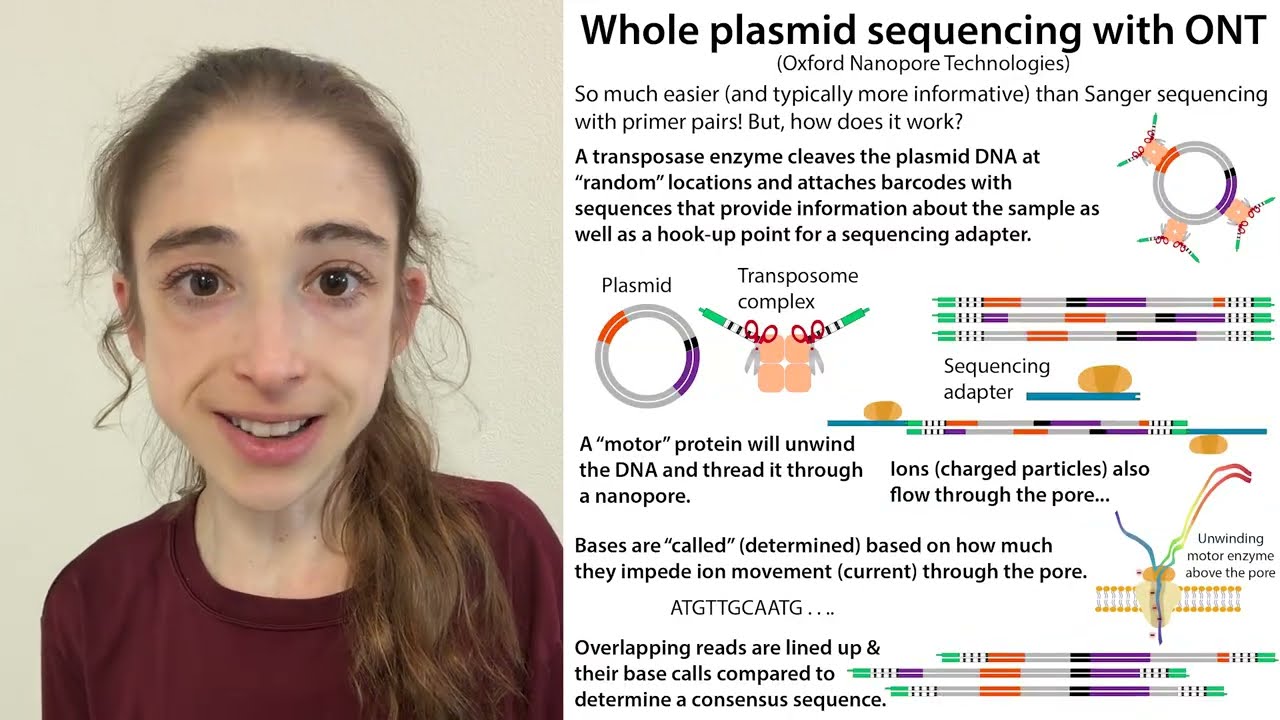 Whole plasmid sequencing with ONT
(Oxford Nanopore Technologies)

So much easier (and typically more informative) than Sanger sequencing with primer pairs! But, how does it work?

A transposase enzyme cleaves the plasmid DNA at "random" locations and attaches barcodes with sequences that provide information about the sample as well as a hook-up point for a sequencing adapter.

Plasmid

Transposome complex

Sequencing adapter

A "motor" protein will unwind the DNA and thread it through a nanopore.

Ions (charged particles) also flow through the pore...

Bases are "called" (determined) based on how much they impede ion movement (current) through the pore.

Unwinding motor enzyme above the pore

ATGTTGCAATG . . ..

Overlapping reads are lined up & their base calls compared to determine a consensus sequence.